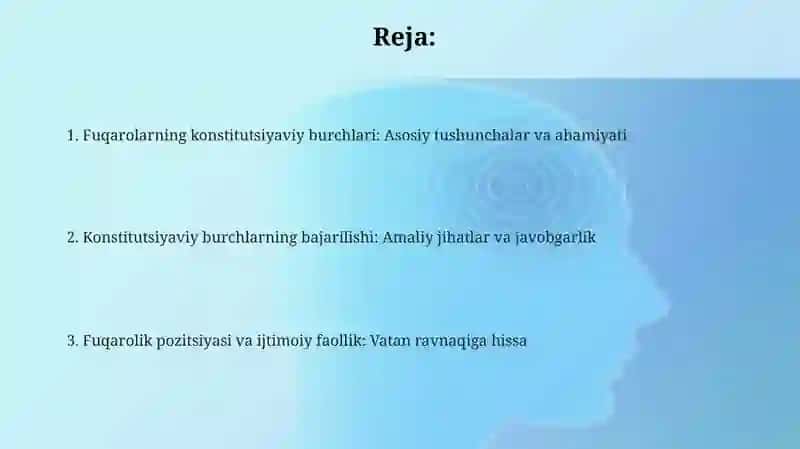 Reja:

1. Fuqarolarning konstitutsiyaviy burchlari: Asosiy tushunchalar va ahamiyati

2. Konstitutsiyaviy burchlarning bajarilishi: Amaliy jihatlar va javobgarlik

3. Fuqarolik pozitsiyasi va ijtimoiy faollik: Vatan ravnaqiga hissa